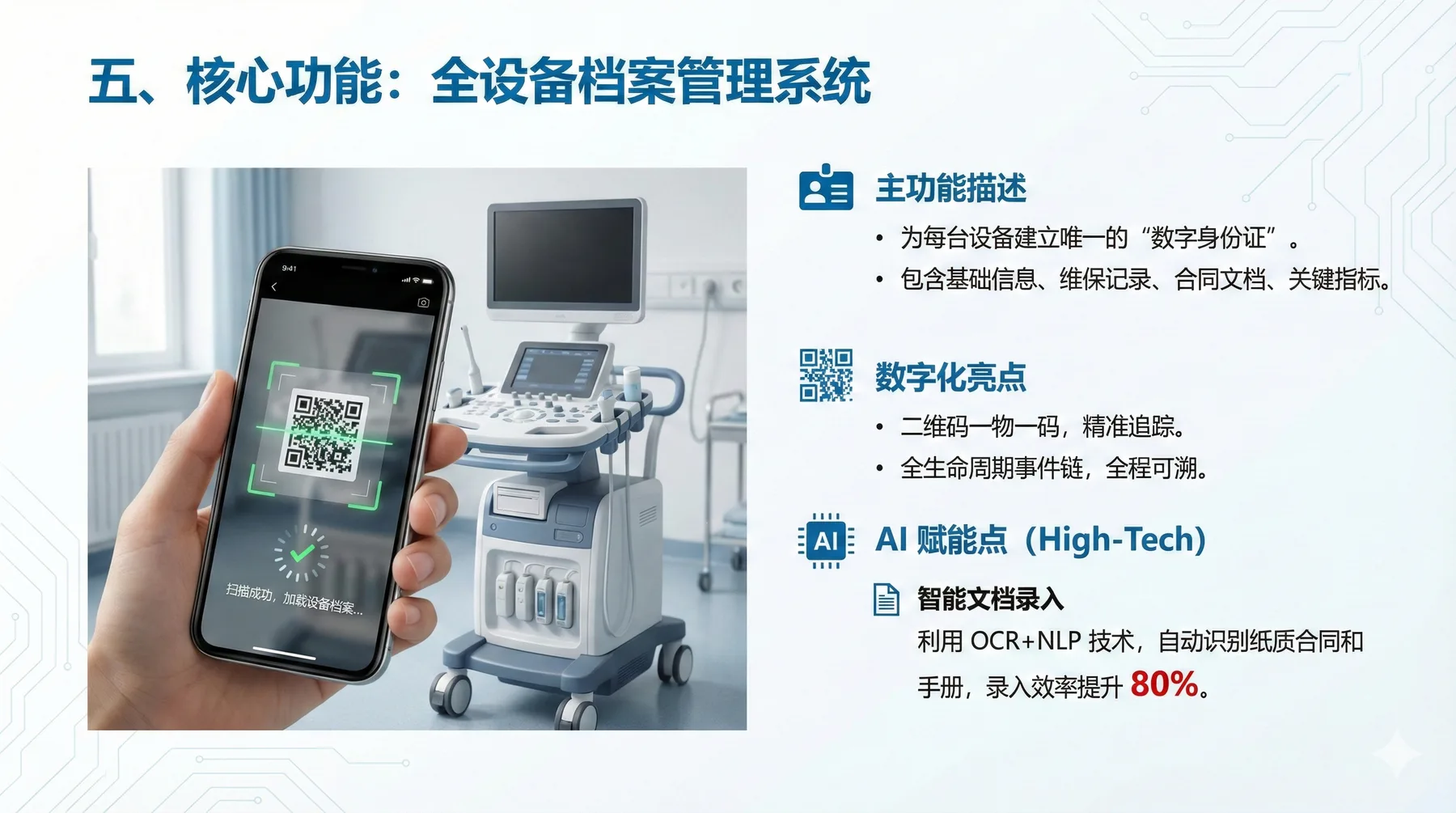 五、核心功能：全设备档案管理系统

9:41

扫描成功，加载设备档案...

主功能描述

• 为每台设备建立唯一的“数字身份证”。
• 包含基础信息、维保记录、合同文档、关键指标。

数字化亮点

• 二维码一物一码，精准追踪。
• 全生命周期事件链，全程可溯。

AI

AI 赋能点（High-Tech）

智能文档录入

利用 OCR+NLP 技术，自动识别纸质合同和手册，录入效率提升 80%。